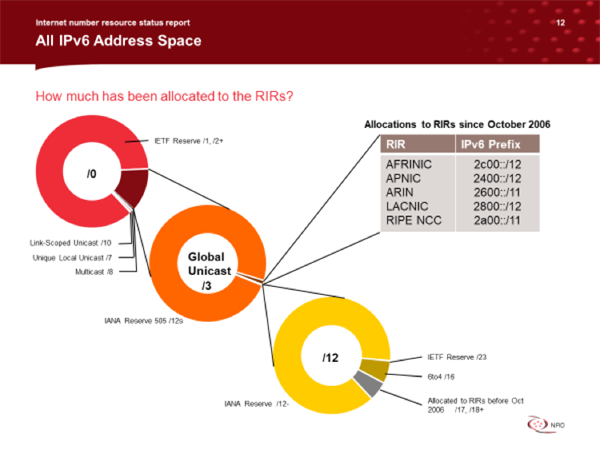 Internet number resource status report

12

All IPv6 Address Space

How much has been allocated to the RIRs?

IETF Reserve /1, /2+

/0

Link-Scoped Unicast /10

Unique Local Unicast /7

Multicast /8

Global Unicast /3

IANA Reserve 505 /12s

Allocations to RIRs since October 2006

| RIR | IPv6 Prefix |
|---|---|
| AFRINIC | 2c00::/12 |
| APNIC | 2400::/12 |
| ARIN | 2600::/11 |
| LACNIC | 2800::/12 |
| RIPE NCC | 2a00::/11 |

/12

IETF Reserve /23

6to4 /16

Allocated to RIRs before Oct 2006 /17, /18+

IANA Reserve /12-

NRO